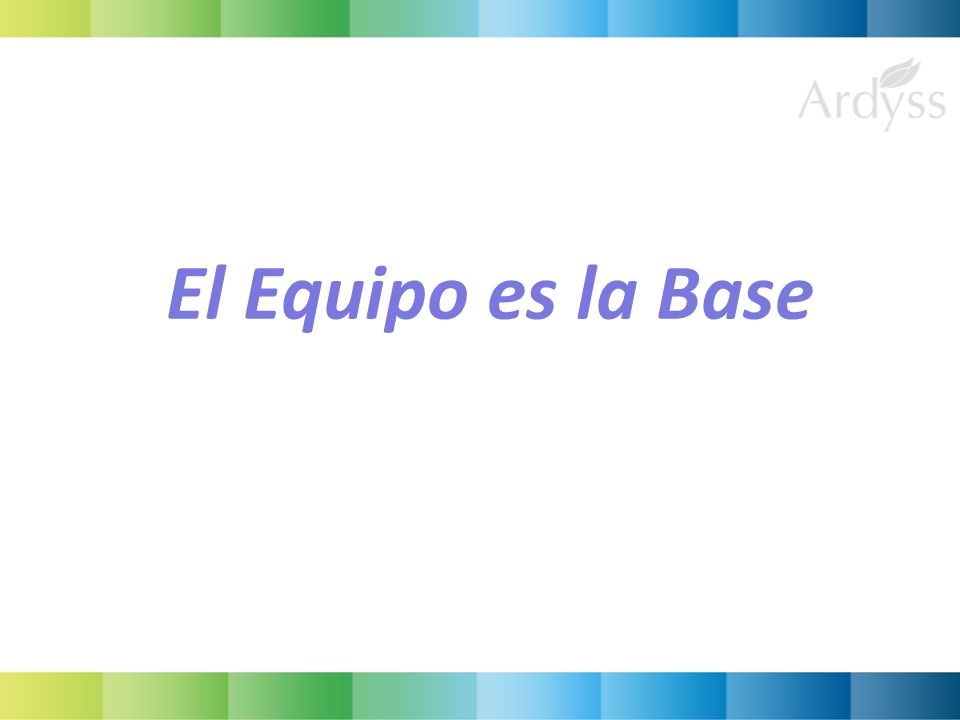 Ardyss

El Equipo es la Base